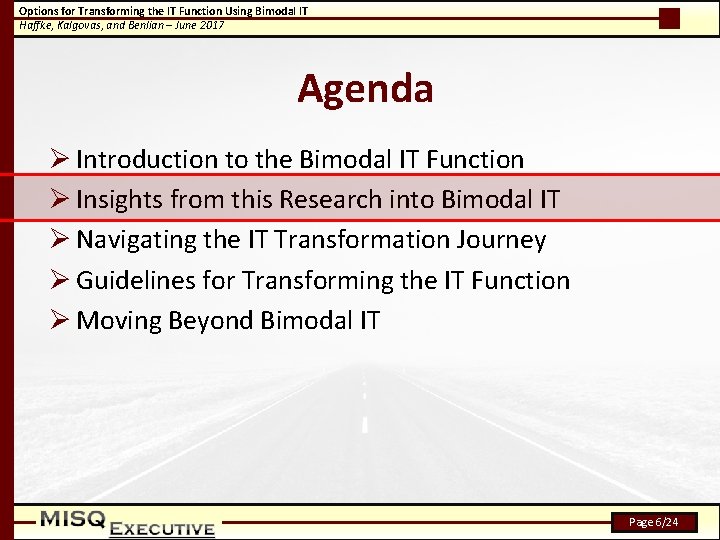 Options for Transforming the IT Function Using Bimodal IT
Haffke, Kalgovas, and Benlian – June 2017

Agenda

➢ Introduction to the Bimodal IT Function
➢ Insights from this Research into Bimodal IT
➢ Navigating the IT Transformation Journey
➢ Guidelines for Transforming the IT Function
➢ Moving Beyond Bimodal IT

MISQ EXECUTIVE

Page 6/24